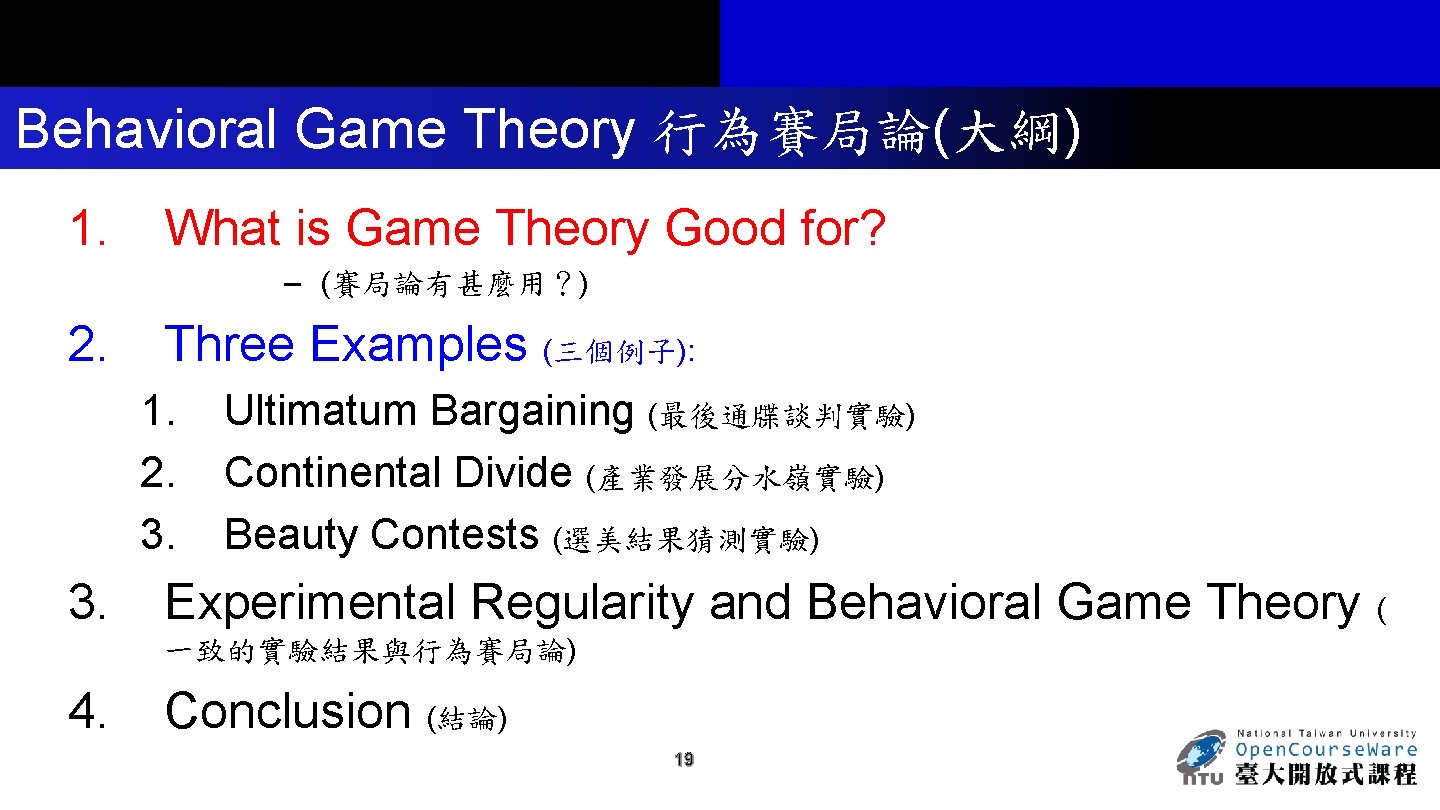 Behavioral Game Theory 行為賽局論(大綱)

1. What is Game Theory Good for?

– (賽局論有甚麼用？)

2. Three Examples (三個例子):

1. Ultimatum Bargaining (最後通牒談判實驗)
2. Continental Divide (產業發展分水嶺實驗)
3. Beauty Contests (選美結果猜測實驗)

3. Experimental Regularity and Behavioral Game Theory (一致的實驗結果與行為賽局論)

4. Conclusion (結論)

19

National Taiwan University OpenCourseWare NTU 臺大開放式課程